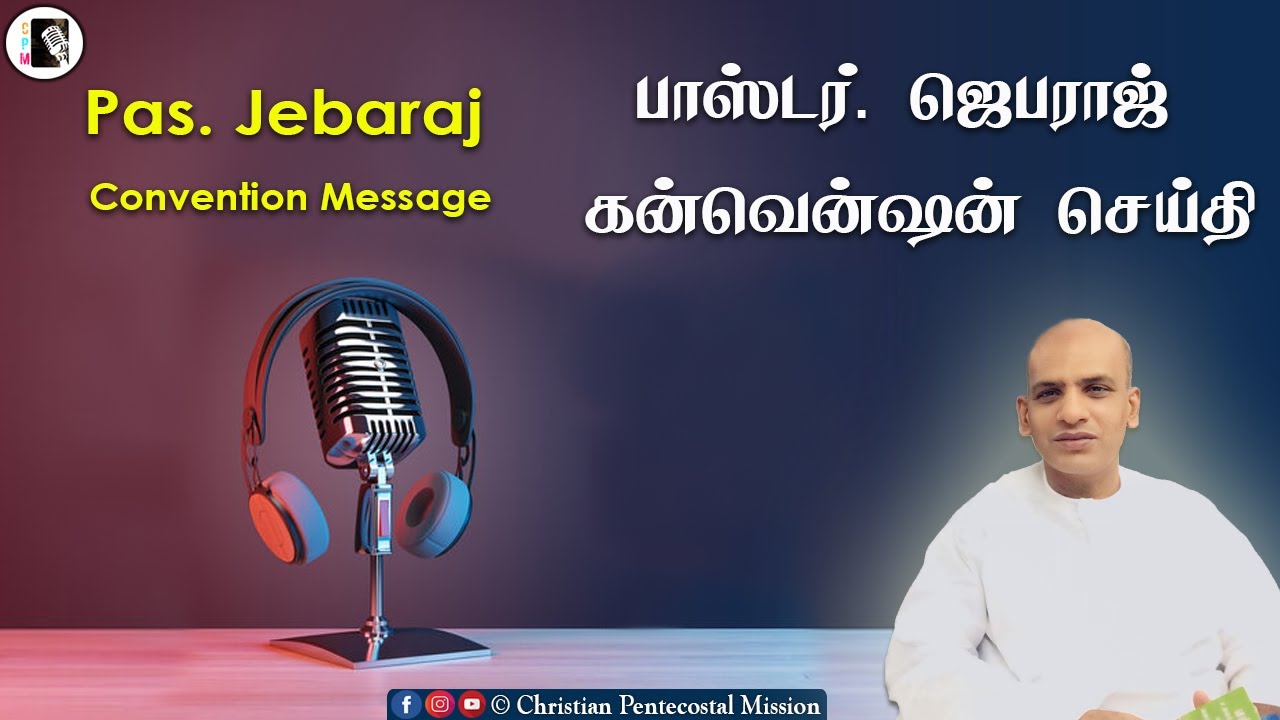 CPM

Pas. Jebaraj

Convention Message

பாஸ்டர். ஜெபராஜ்

கன்வென்ஷன் செய்தி

© Christian Pentecostal Mission